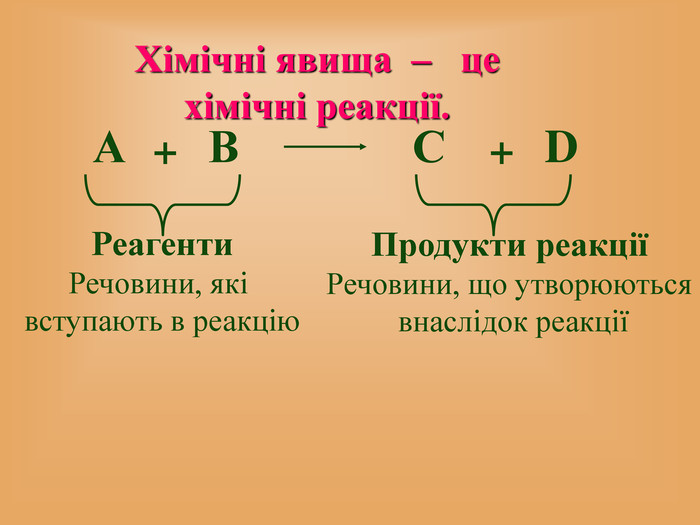 Хімічні явища – це хімічні реакції.

$A + B \longrightarrow C + D$

Реагенти
Речовини, які вступають в реакцію

Продукти реакції
Речовини, що утворюються внаслідок реакції